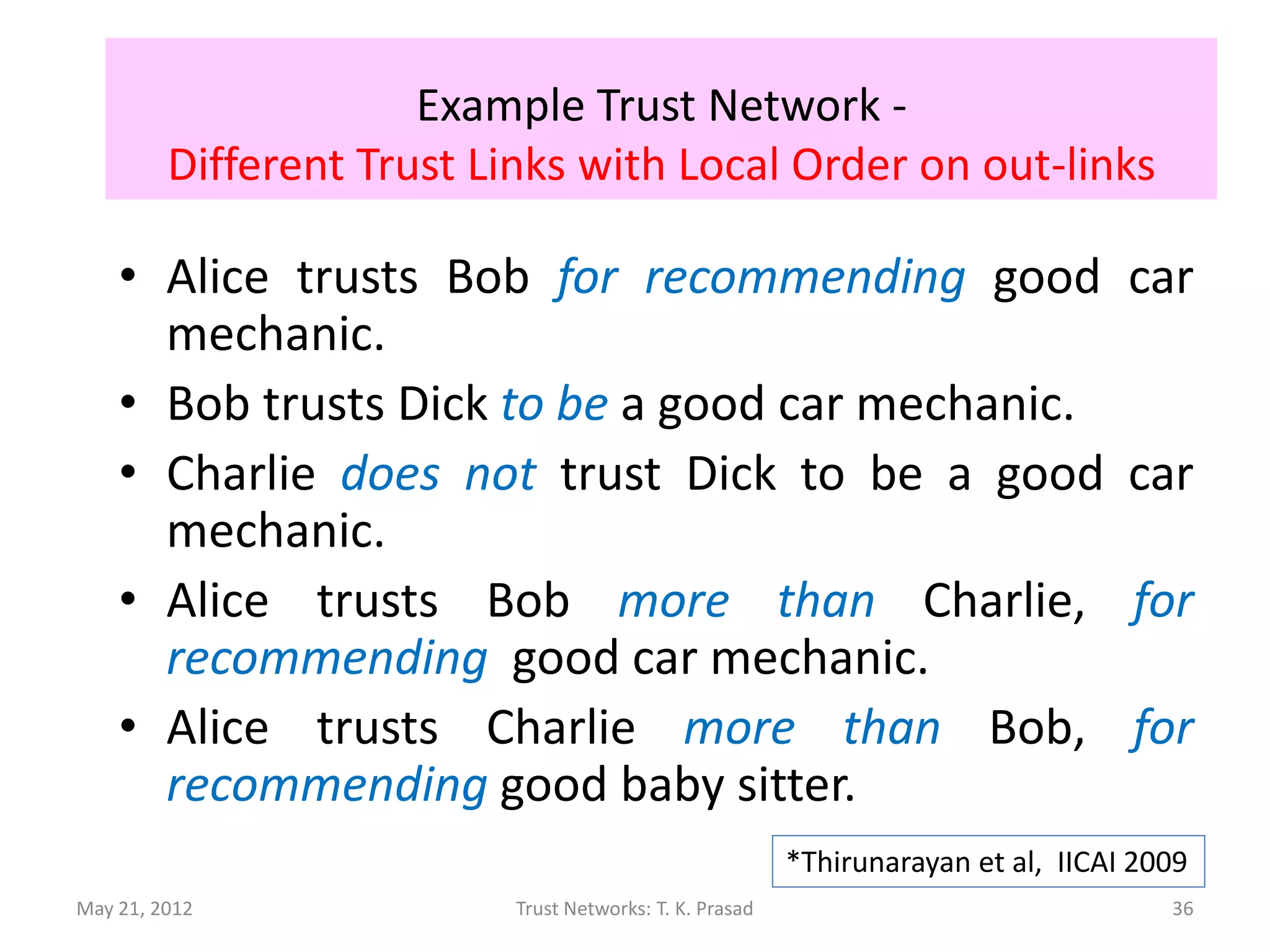 Example Trust Network -
Different Trust Links with Local Order on out-links

• Alice trusts Bob for recommending good car mechanic.
• Bob trusts Dick to be a good car mechanic.
• Charlie does not trust Dick to be a good car mechanic.
• Alice trusts Bob more than Charlie, for recommending good car mechanic.
• Alice trusts Charlie more than Bob, for recommending good baby sitter.

*Thirunarayan et al, IICAI 2009

May 21, 2012
Trust Networks: T. K. Prasad
36